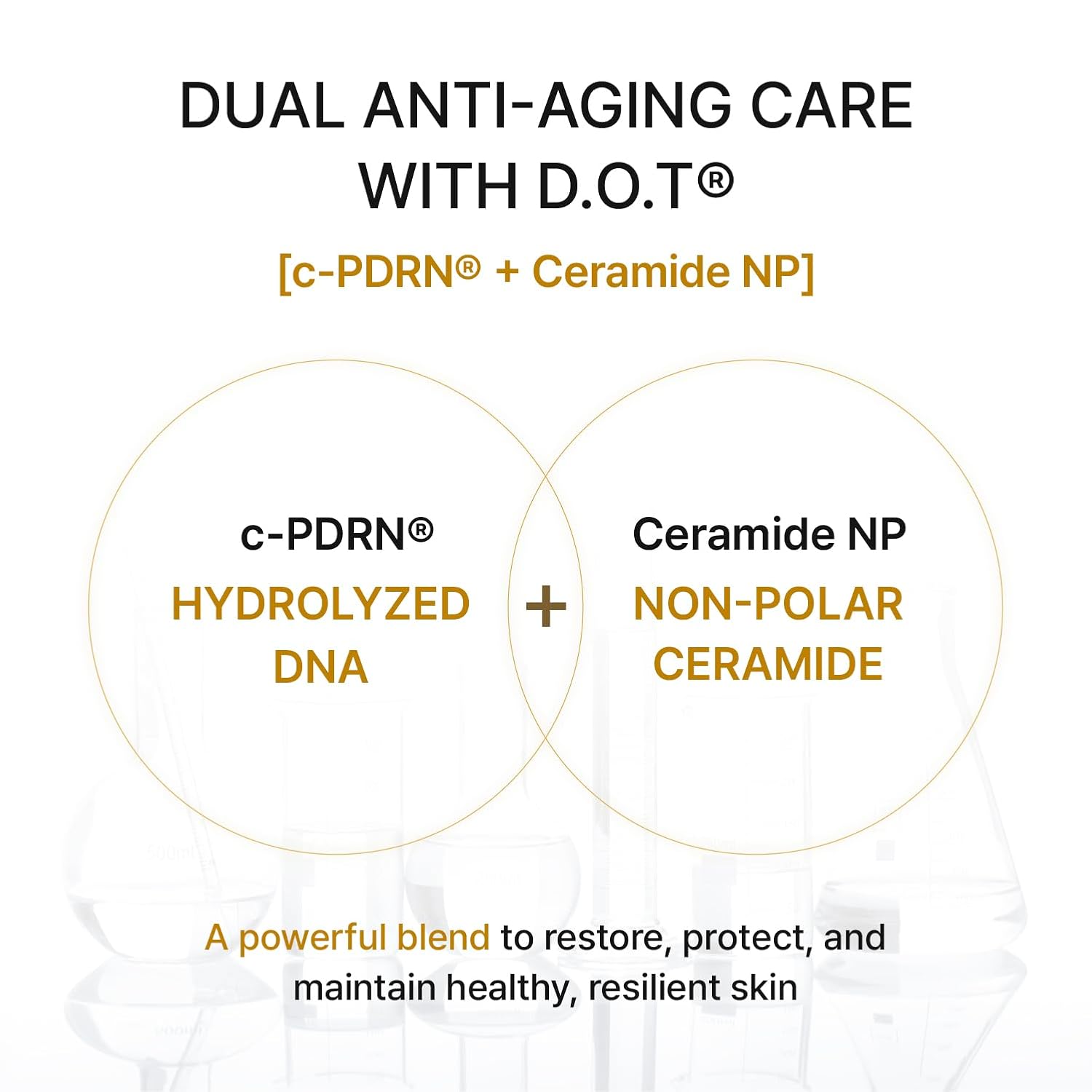 DUAL ANTI-AGING CARE WITH D.O.T®

[c-PDRN® + Ceramide NP]

c-PDRN®
HYDROLYZED DNA

+

Ceramide NP
NON-POLAR CERAMIDE

A powerful blend to restore, protect, and maintain healthy, resilient skin